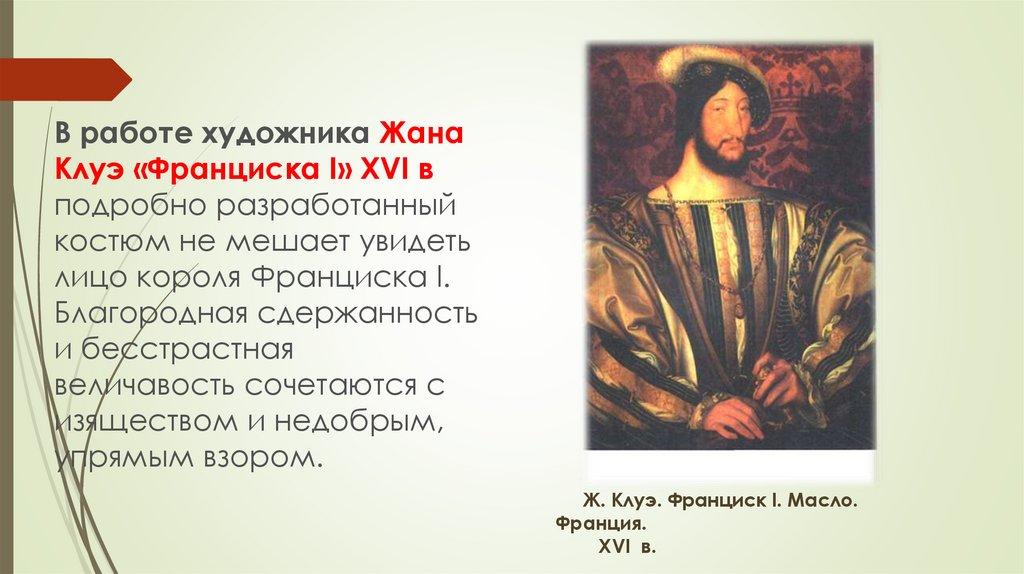 В работе художника Жана Клуэ «Франциска I» XVI в подробно разработанный костюм не мешает увидеть лицо короля Франциска I. Благородная сдержанность и бесстрастная величавость сочетаются с изяществом и недобрым, упрямым взором.

Ж. Клуэ. Франциск I. Масло. Франция. XVI в.